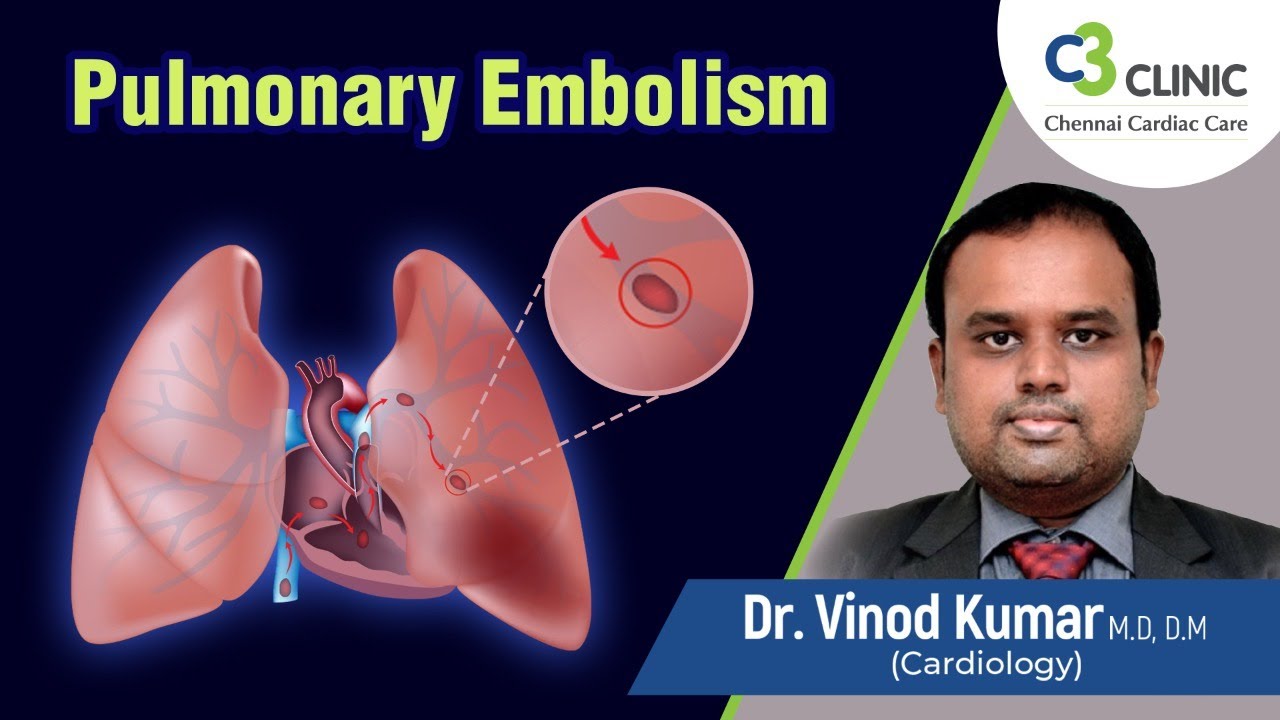 Pulmonary Embolism

C3 CLINIC
Chennai Cardiac Care

Dr. Vinod Kumar M.D, D.M
(Cardiology)